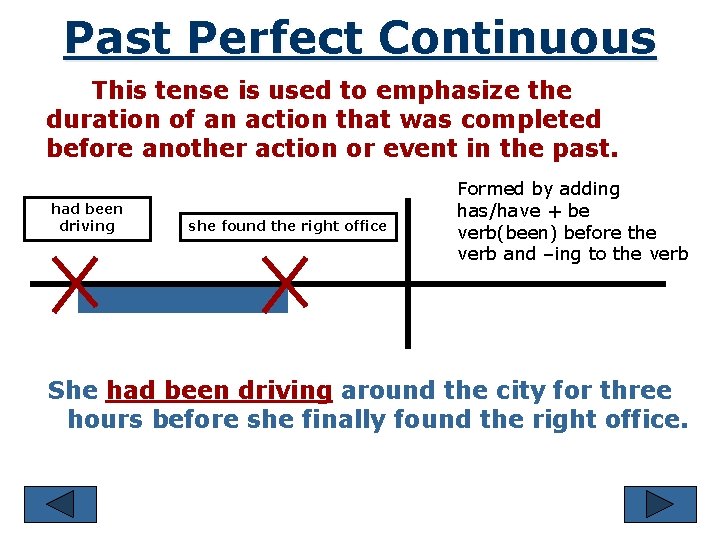 Past Perfect Continuous

This tense is used to emphasize the duration of an action that was completed before another action or event in the past.

had been driving

she found the right office

Formed by adding has/have + be verb(been) before the verb and –ing to the verb

She had been driving around the city for three hours before she finally found the right office.